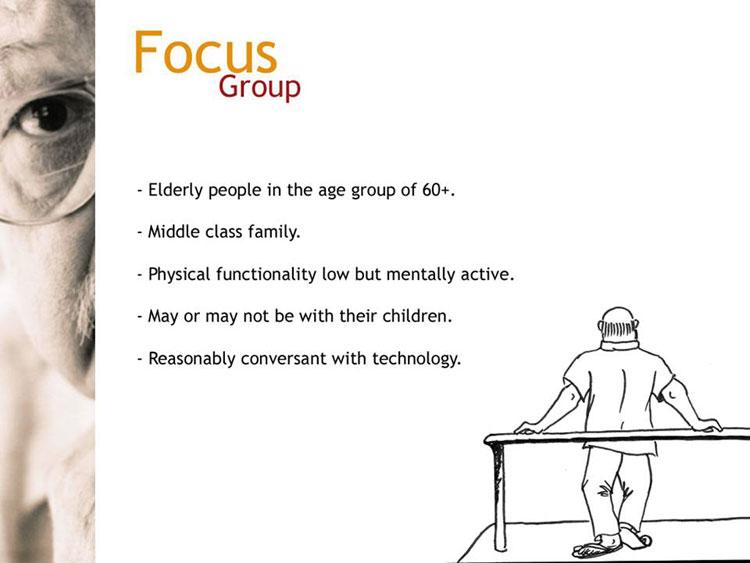 Focus
Group

- Elderly people in the age group of 60+.

- Middle class family.

- Physical functionality low but mentally active.

- May or may not be with their children.

- Reasonably conversant with technology.